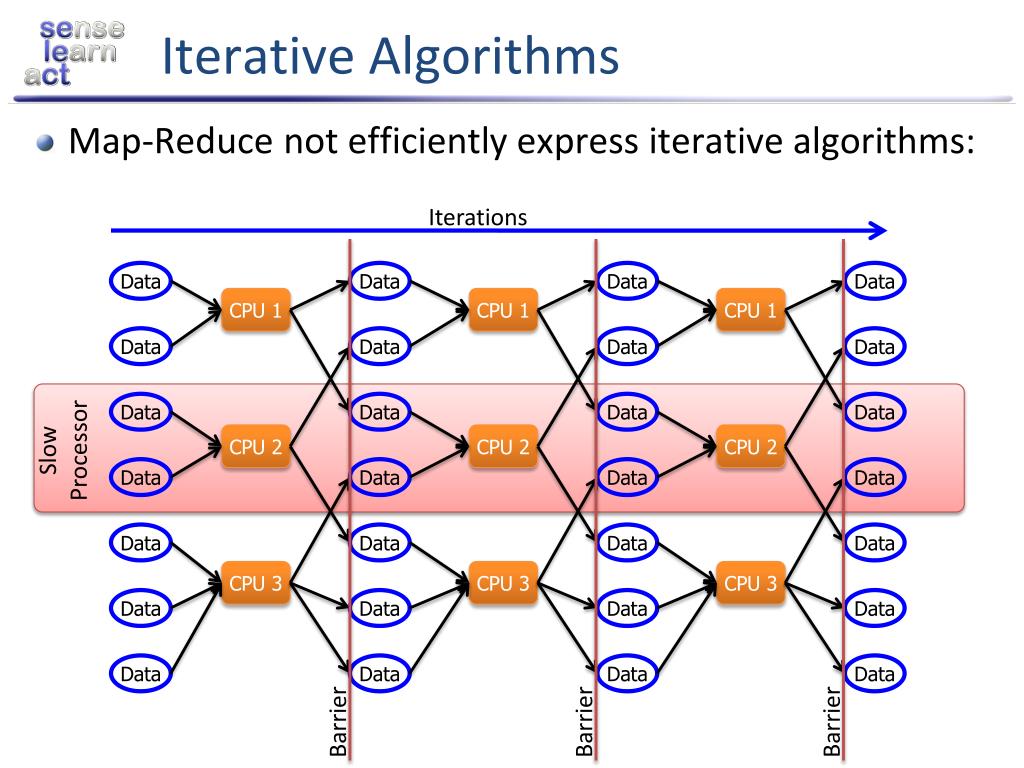 sense
learn
act

Iterative Algorithms

Map-Reduce not efficiently express iterative algorithms:

Iterations

Slow Processor

Data
Data
Data
Data
Data
Data
Data

CPU 1
CPU 2
CPU 3

Barrier

Data
Data
Data
Data
Data
Data
Data

CPU 1
CPU 2
CPU 3

Barrier

Data
Data
Data
Data
Data
Data
Data

CPU 1
CPU 2
CPU 3

Barrier

Data
Data
Data
Data
Data
Data
Data